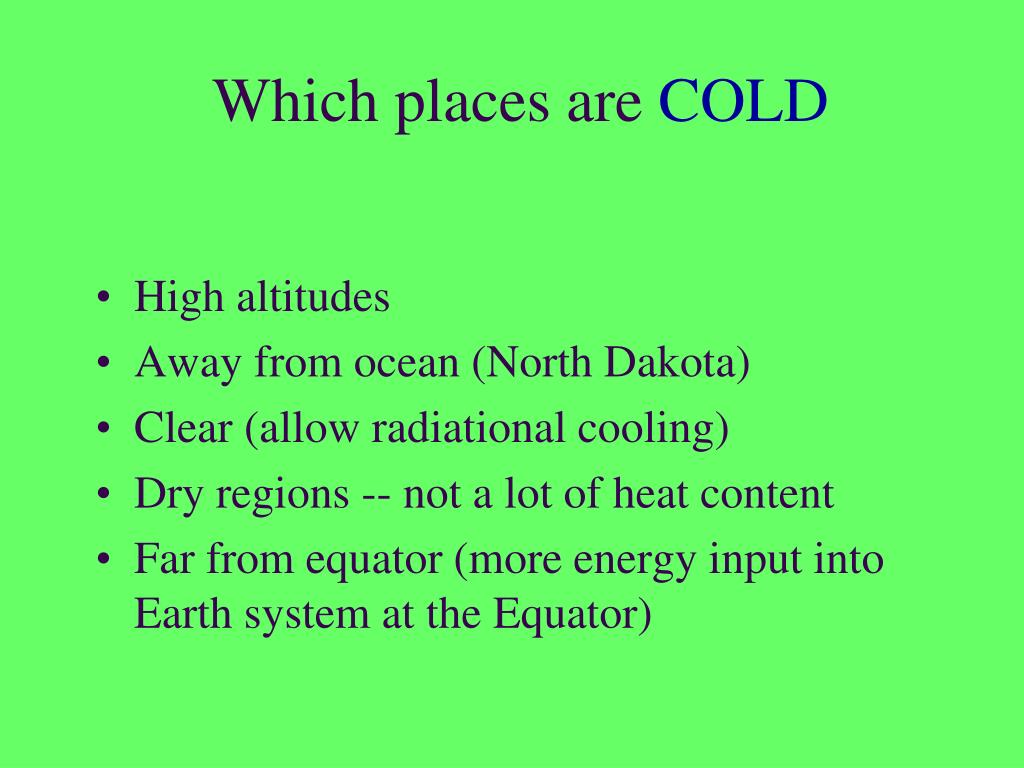 Which places are COLD

• High altitudes
• Away from ocean (North Dakota)
• Clear (allow radiational cooling)
• Dry regions -- not a lot of heat content
• Far from equator (more energy input into Earth system at the Equator)